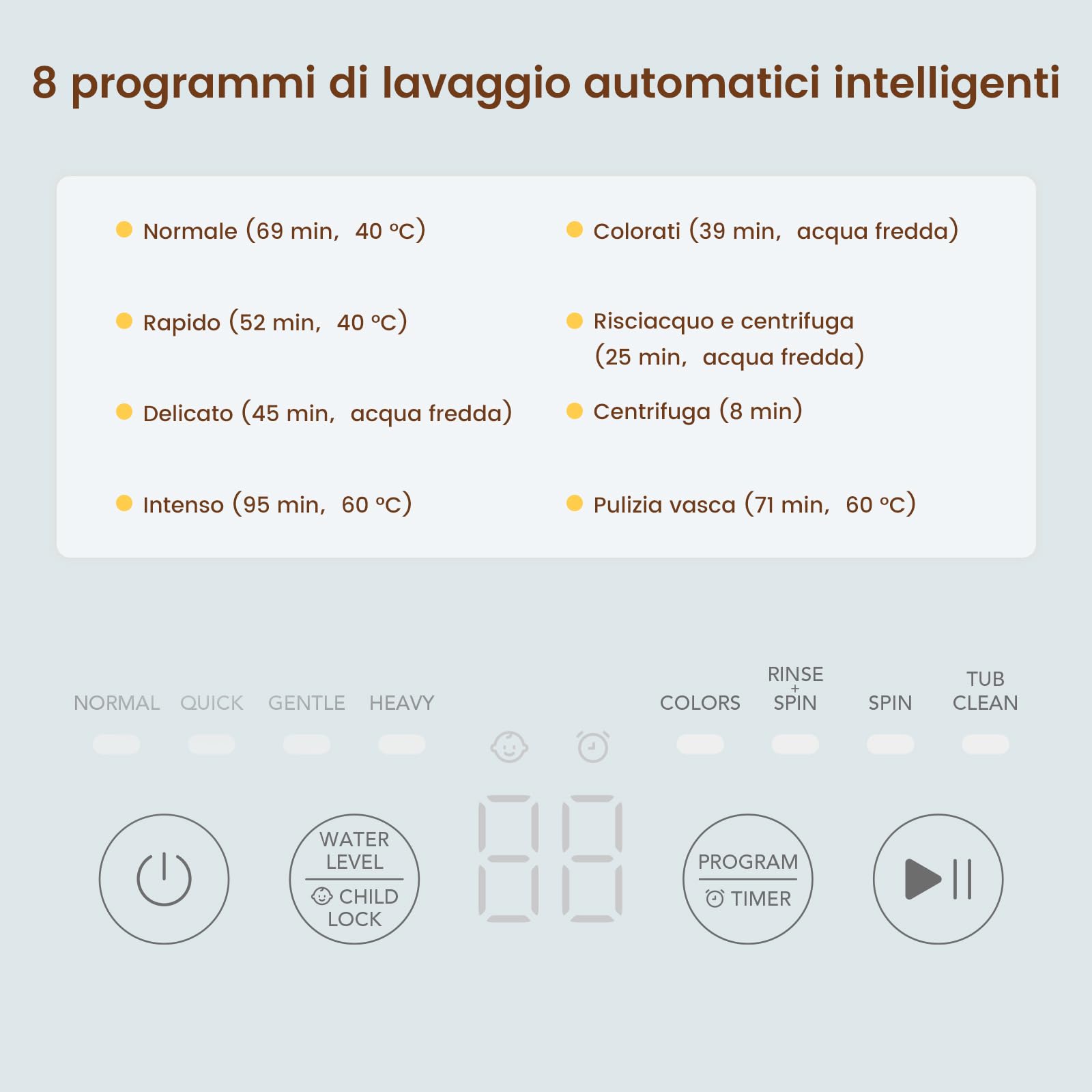 8 programmi di lavaggio automatici intelligenti

Normale (69 min, 40 °C)

Rapido (52 min, 40 °C)

Delicato (45 min, acqua fredda)

Intenso (95 min, 60 °C)

Colorati (39 min, acqua fredda)

Risciacquo e centrifuga (25 min, acqua fredda)

Centrifuga (8 min)

Pulizia vasca (71 min, 60 °C)

NORMAL QUICK GENTLE HEAVY COLORS RINSE + SPIN SPIN TUB CLEAN

WATER LEVEL
CHILD LOCK

PROGRAM
TIMER